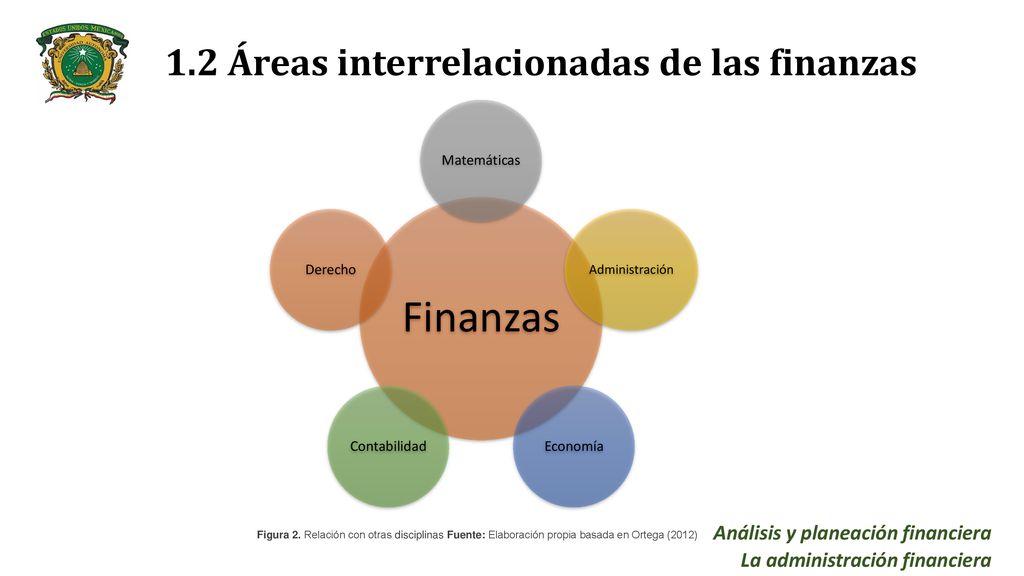 ESTADOS UNIDOS MEXICANOS

1.2 Áreas interrelacionadas de las finanzas

Matemáticas

Derecho

Administración

Finanzas

Contabilidad

Economía

Figura 2. Relación con otras disciplinas Fuente: Elaboración propia basada en Ortega (2012)

Análisis y planeación financiera
La administración financiera